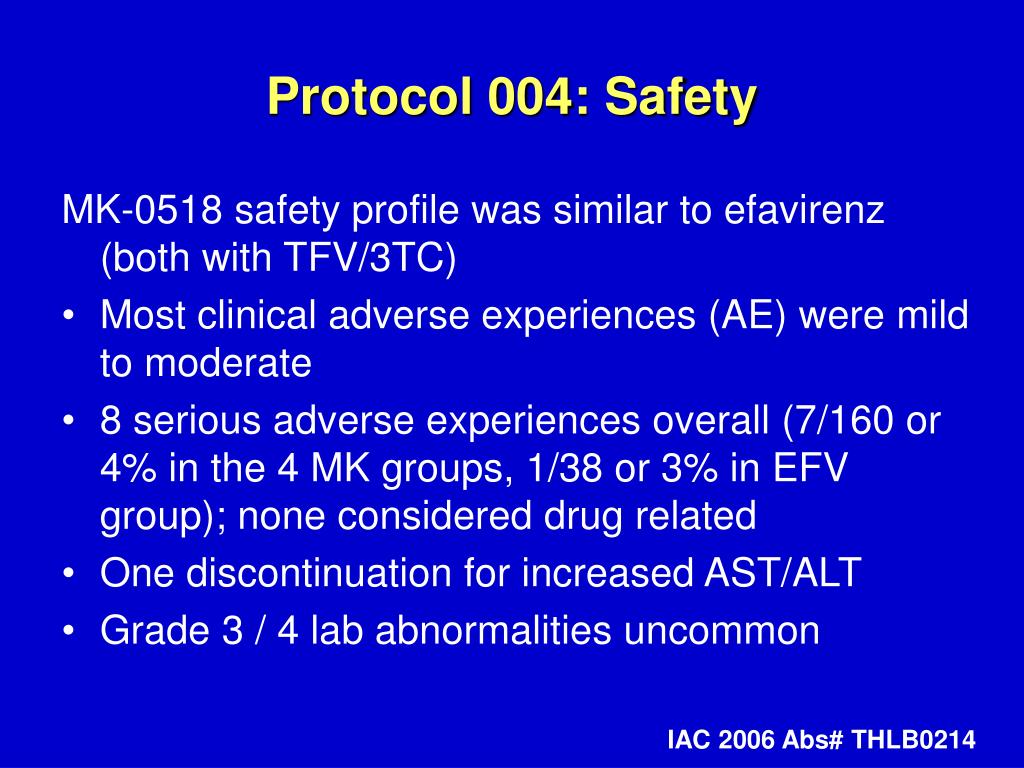 Protocol 004: Safety

MK-0518 safety profile was similar to efavirenz (both with TFV/3TC)

• Most clinical adverse experiences (AE) were mild to moderate
• 8 serious adverse experiences overall (7/160 or 4% in the 4 MK groups, 1/38 or 3% in EFV group); none considered drug related
• One discontinuation for increased AST/ALT
• Grade 3 / 4 lab abnormalities uncommon

IAC 2006 Abs# THLB0214